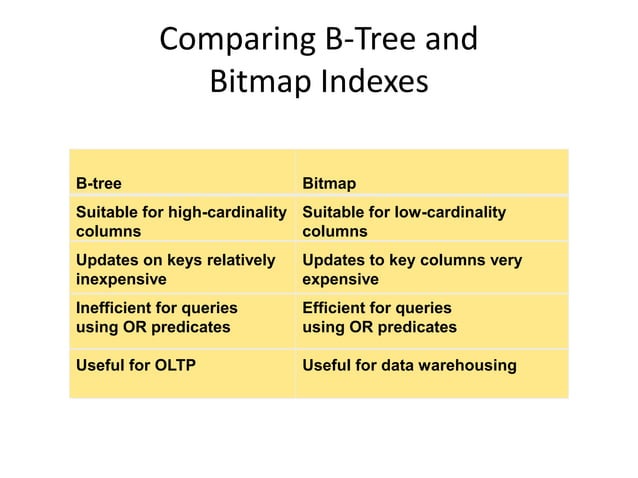 Comparing B-Tree and Bitmap Indexes

| B-tree | Bitmap |
|---|---|
| Suitable for high-cardinality columns | Suitable for low-cardinality columns |
| Updates on keys relatively inexpensive | Updates to key columns very expensive |
| Inefficient for queries using OR predicates | Efficient for queries using OR predicates |
| Useful for OLTP | Useful for data warehousing |